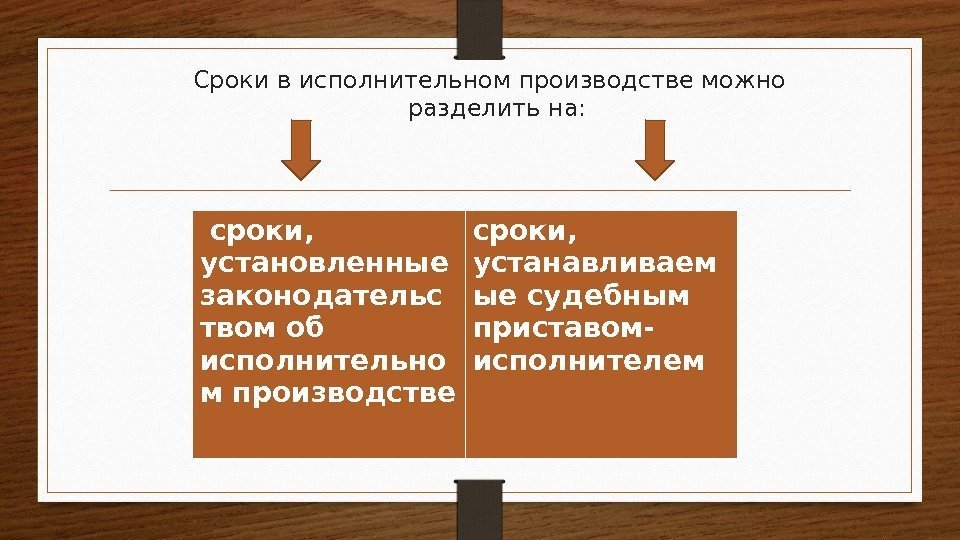 Сроки в исполнительном производстве можно разделить на:

| сроки, установленные законодательством об исполнительном производстве | сроки, устанавливаемые судебным приставом-исполнителем |
|---|---|